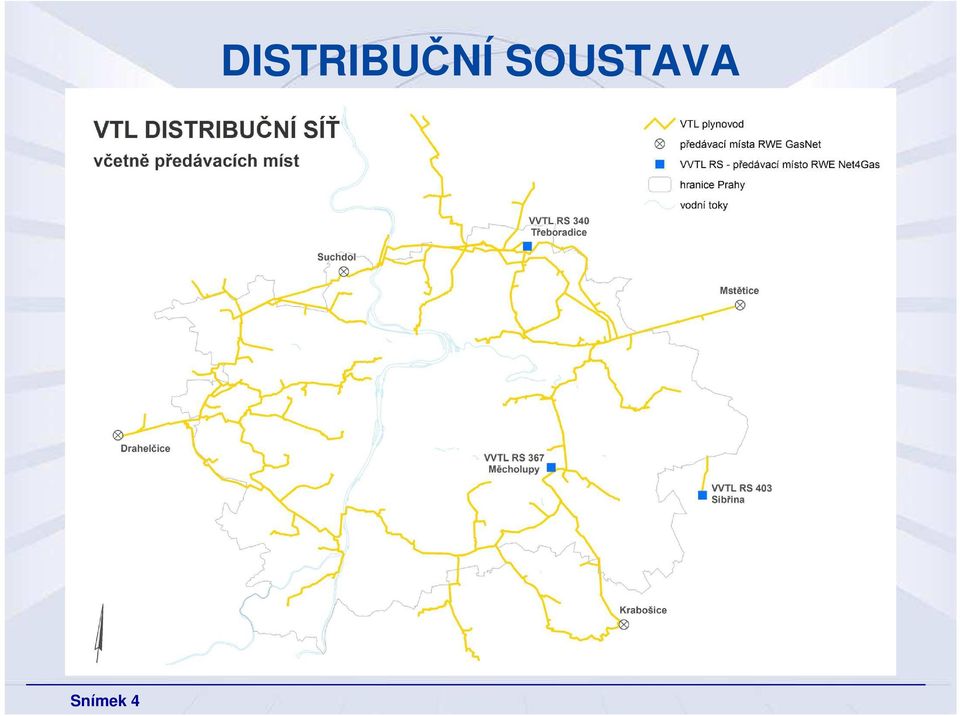 DISTRIBUČNÍ SOUSTAVA

VTL DISTRIBUČNÍ SÍŤ
včetně předávacích míst

VTL plynovod
předávací místa RWE GasNet
VVTL RS - předávací místo RWE Net4Gas
hranice Prahy
vodní toky

VVTL RS 340
Třeboradice

Suchdol

Mstětice

Drahelčice

VVTL RS 367
Měcholupy

VVTL RS 403
Sibřina

Krabošice

Snímek 4